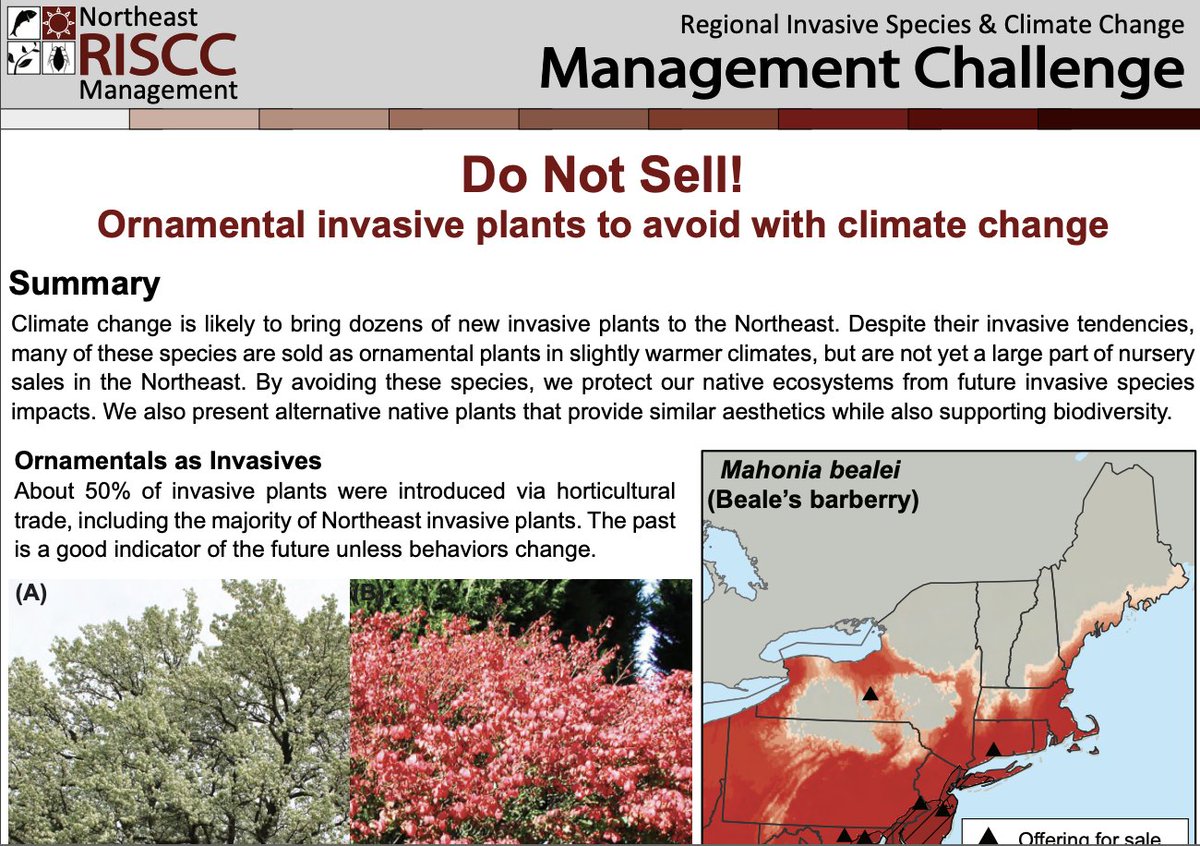 Northeast RISCC Management

Regional Invasive Species & Climate Change

Management Challenge

Do Not Sell!

Ornamental invasive plants to avoid with climate change

Summary

Climate change is likely to bring dozens of new invasive plants to the Northeast. Despite their invasive tendencies, many of these species are sold as ornamental plants in slightly warmer climates, but are not yet a large part of nursery sales in the Northeast. By avoiding these species, we protect our native ecosystems from future invasive species impacts. We also present alternative native plants that provide similar aesthetics while also supporting biodiversity.

Ornamentals as Invasives

About 50% of invasive plants were introduced via horticultural trade, including the majority of Northeast invasive plants. The past is a good indicator of the future unless behaviors change.

(A)

(B)

Mahonia bealei (Beale's barberry)

Offering for sale